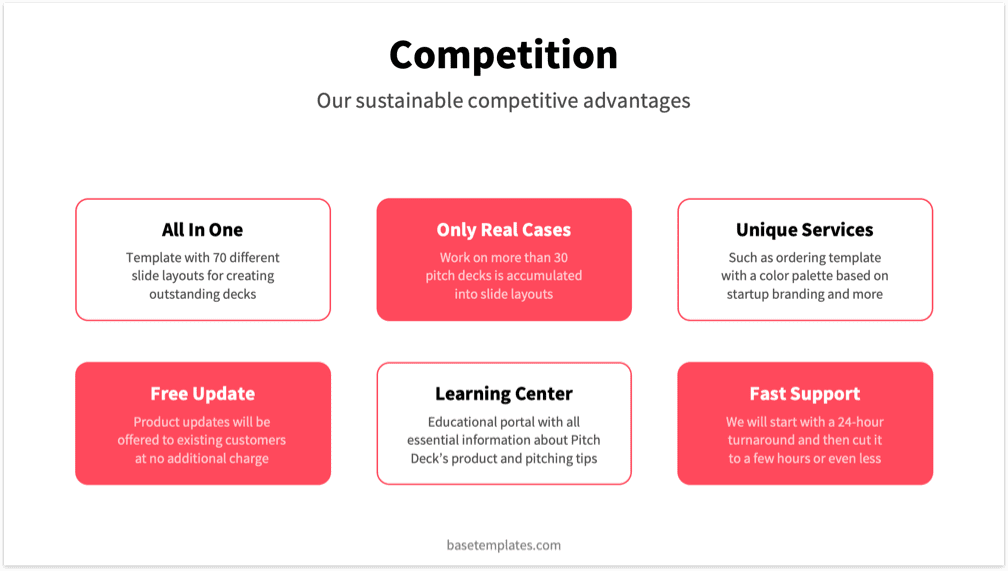 Competition
Our sustainable competitive advantages

All In One
Template with 70 different slide layouts for creating outstanding decks

Only Real Cases
Work on more than 30 pitch decks is accumulated into slide layouts

Unique Services
Such as ordering template with a color palette based on startup branding and more

Free Update
Product updates will be offered to existing customers at no additional charge

Learning Center
Educational portal with all essential information about Pitch Deck's product and pitching tips

Fast Support
We will start with a 24-hour turnaround and then cut it to a few hours or even less

basetemplates.com